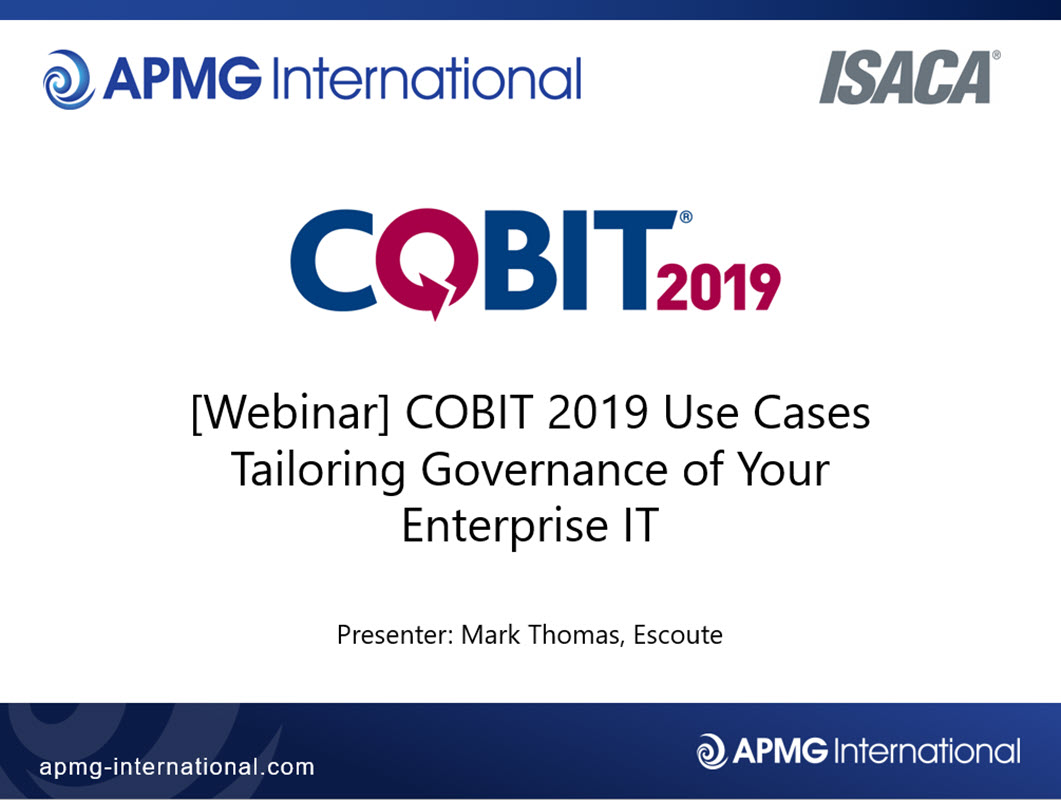 APMG International

ISACA®

COBIT® 2019

[Webinar] COBIT 2019 Use Cases Tailoring Governance of Your Enterprise IT

Presenter: Mark Thomas, Escoute

apmg-international.com

APMG International